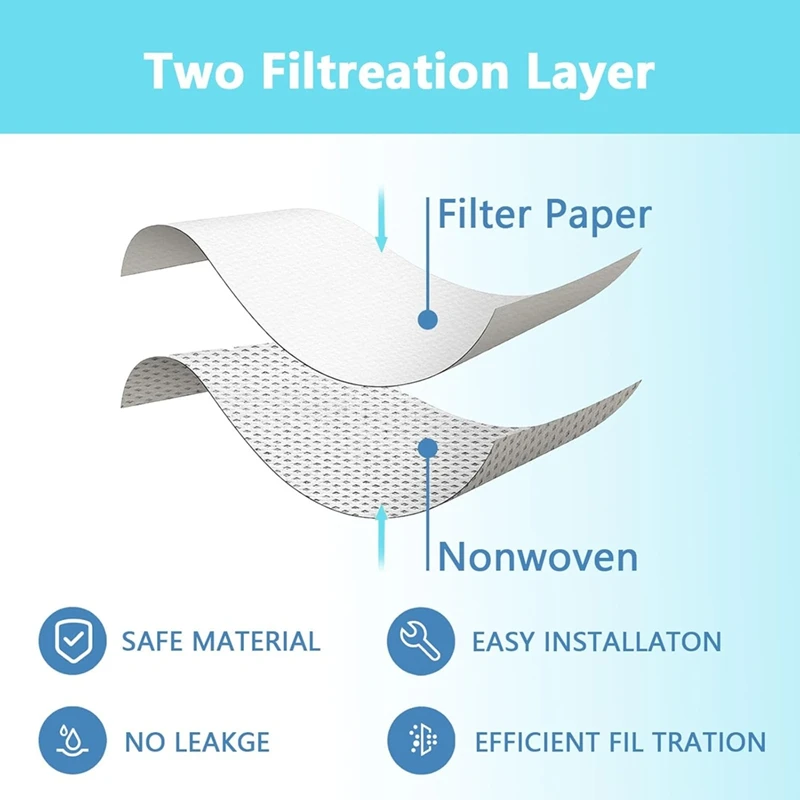 Two Filtreation Layer

Filter Paper

Nonwoven

SAFE MATERIAL

EASY INSTALLATON

NO LEAKGE

EFFICIENT FIL TRATION